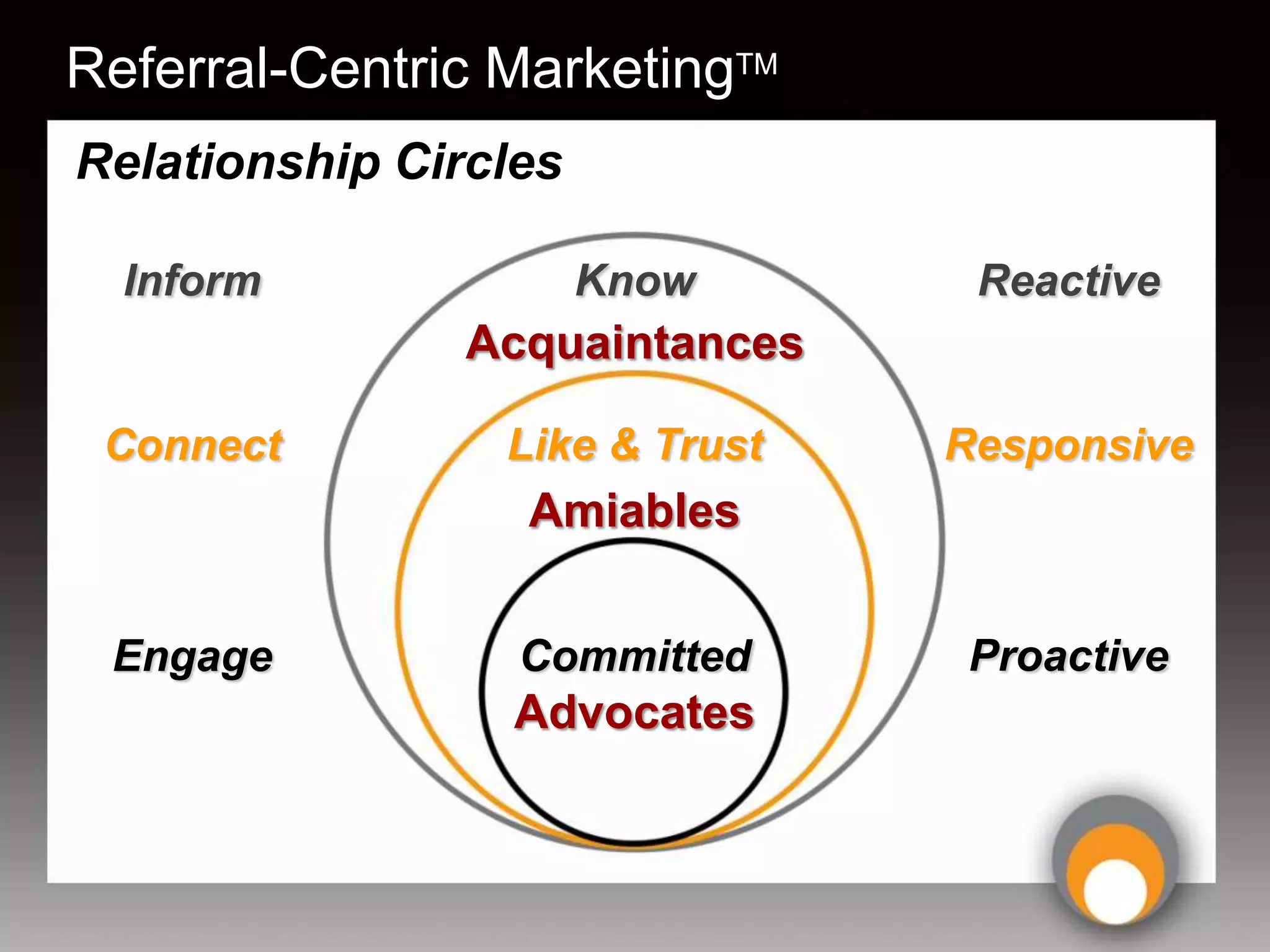 Referral-Centric Marketing™

Relationship Circles

Inform

Know

Reactive

Acquaintances

Connect

Like & Trust

Responsive

Amiables

Engage

Committed

Proactive

Advocates